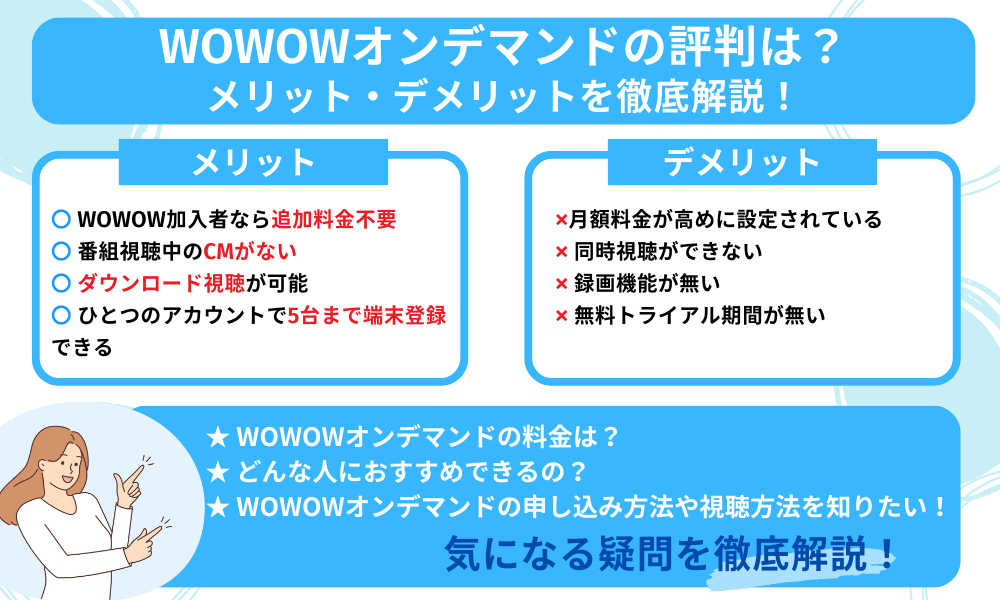 WOWOWオンデマンドの評判は？
メリット・デメリットを徹底解説！

メリット

○ WOWOW加入者なら追加料金不要
○ 番組視聴中のCMがない
○ ダウンロード視聴が可能
○ ひとつのアカウントで5台まで端末登録できる

デメリット

×月額料金が高めに設定されている
× 同時視聴ができない
× 録画機能が無い
× 無料トライアル期間が無い

★ WOWOWオンデマンドの料金は？
★ どんな人におすすめできるの？
★ WOWOWオンデマンドの申し込み方法や視聴方法を知りたい！

気になる疑問を徹底解説！